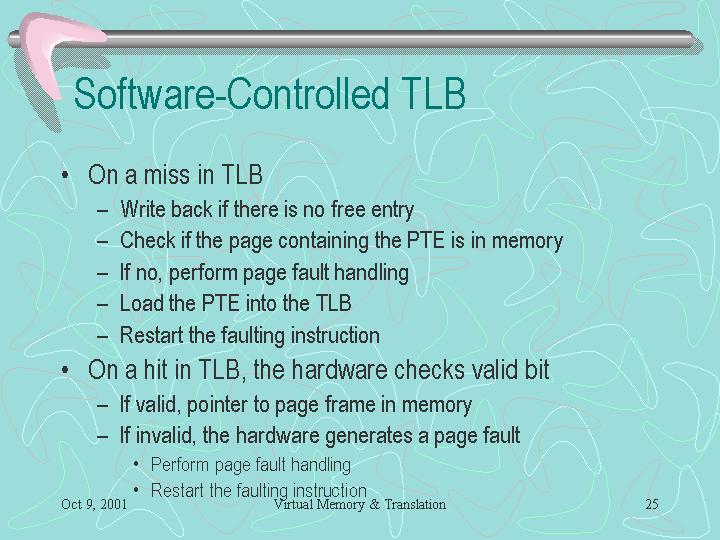 Software-Controlled TLB

• On a miss in TLB
– Write back if there is no free entry
– Check if the page containing the PTE is in memory
– If no, perform page fault handling
– Load the PTE into the TLB
– Restart the faulting instruction
• On a hit in TLB, the hardware checks valid bit
– If valid, pointer to page frame in memory
– If invalid, the hardware generates a page fault
• Perform page fault handling
• Restart the faulting instruction

Oct 9, 2001 Virtual Memory & Translation 25